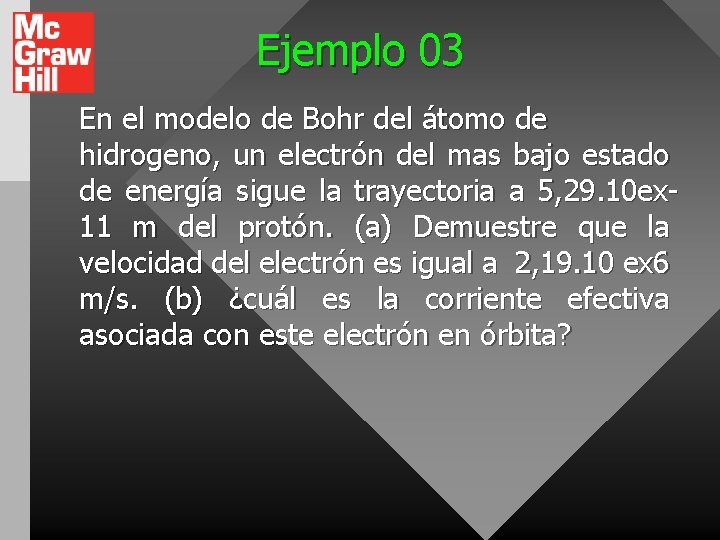 Mc Graw Hill

Ejemplo 03

En el modelo de Bohr del átomo de hidrogeno, un electrón del mas bajo estado de energía sigue la trayectoria a 5,29.10ex-11 m del protón. (a) Demuestre que la velocidad del electrón es igual a 2,19.10 ex6 m/s. (b) ¿cuál es la corriente efectiva asociada con este electrón en órbita?